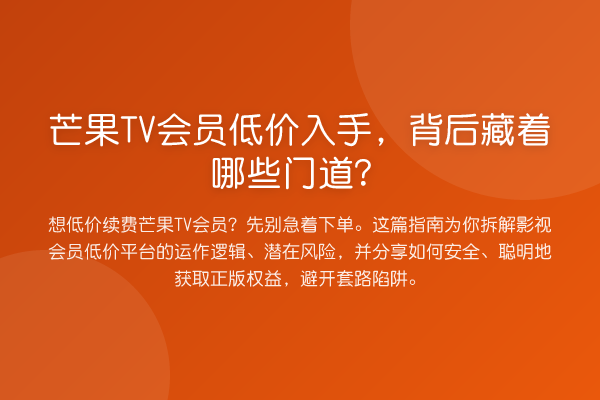 芒果TV会员低价入手，背后藏着哪些门道？

想低价续费芒果TV会员？先别急着下单。这篇指南为你拆解影视会员低价平台的运作逻辑、潜在风险，并分享如何安全、聪明地获取正版权益，避开套路陷阱。